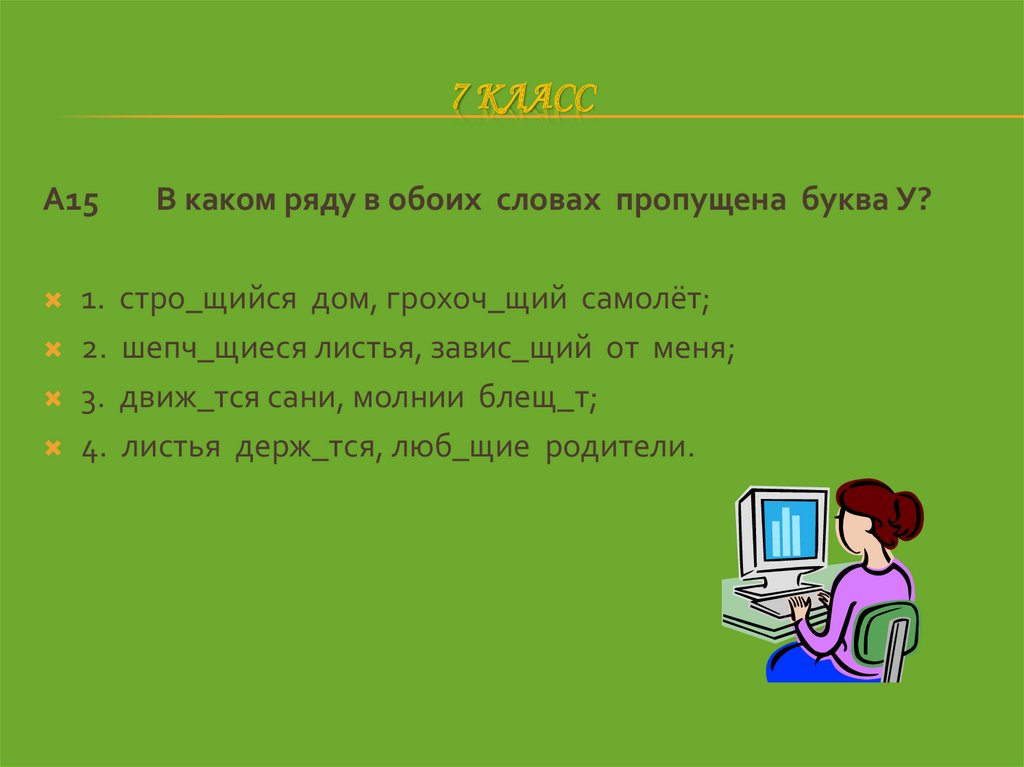 7 КЛАСС

А15 В каком ряду в обоих словах пропущена буква У?

1. стро_щийся дом, грохоч_щий самолёт;
2. шепч_щиеся листья, завис_щий от меня;
3. движ_тся сани, молнии блещ_т;
4. листья держ_тся, люб_щие родители.